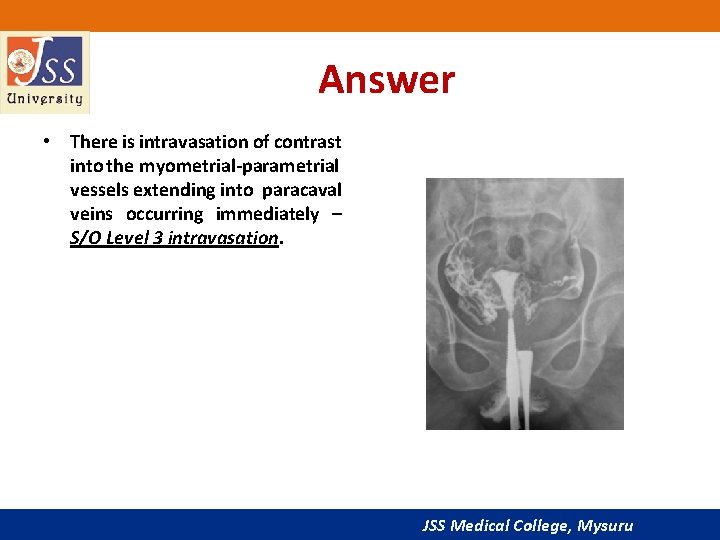 JSS University

Answer

• There is intravasation of contrast into the myometrial-parametrial vessels extending into paracaval veins occurring immediately – S/O Level 3 intravasation.

JSS Medical College, Mysuru